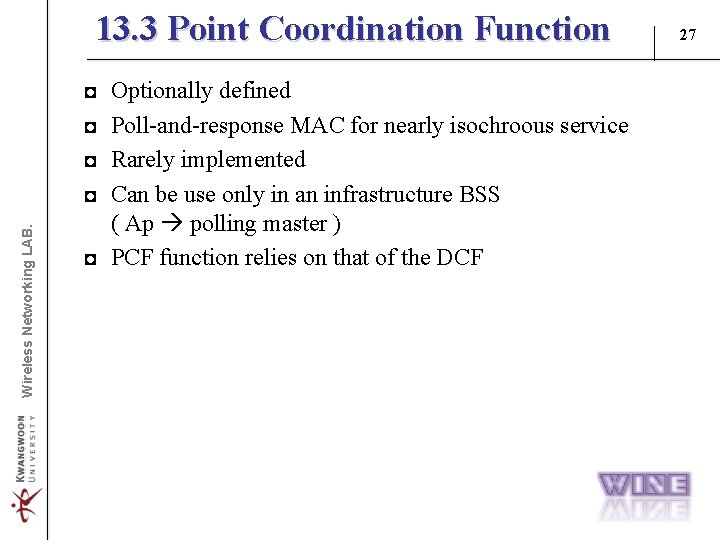 13.3 Point Coordination Function

27

Optionally defined

Poll-and-response MAC for nearly isochroous service

Rarely implemented

Can be use only in an infrastructure BSS
( Ap → polling master )

PCF function relies on that of the DCF

Wireless Networking LAB.

KWANGWOON UNIVERSITY

WINE